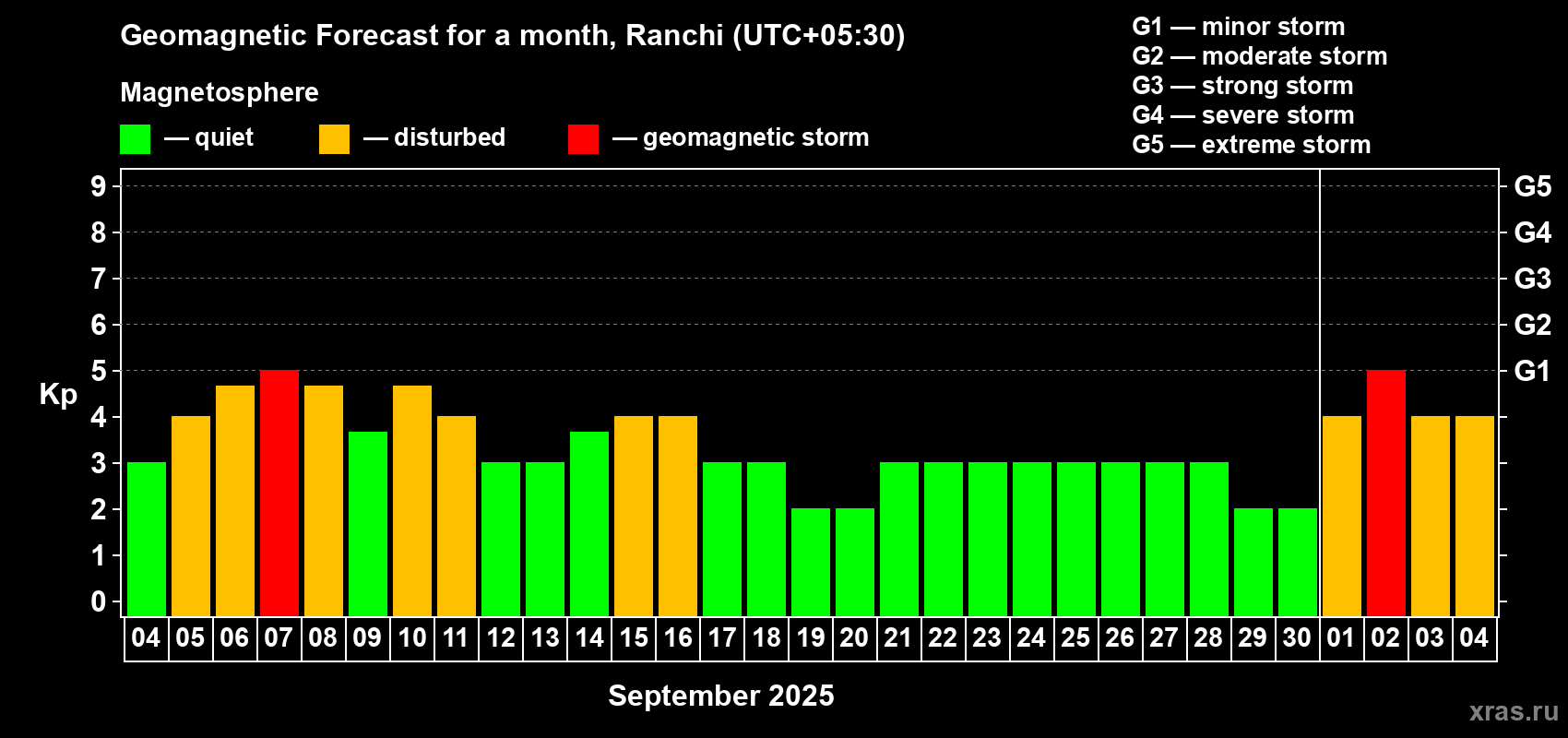 Geomagnetic Forecast for a month, Ranchi (UTC+05:30)

Magnetosphere

— quiet — disturbed — geomagnetic storm

G1 — minor storm
G2 — moderate storm
G3 — strong storm
G4 — severe storm
G5 — extreme storm

Kp

9
8
7
6
5
4
3
2
1
0

G5
G4
G3
G2
G1

04 05 06 07 08 09 10 11 12 13 14 15 16 17 18 19 20 21 22 23 24 25 26 27 28 29 30 01 02 03 04

September 2025

xras.ru